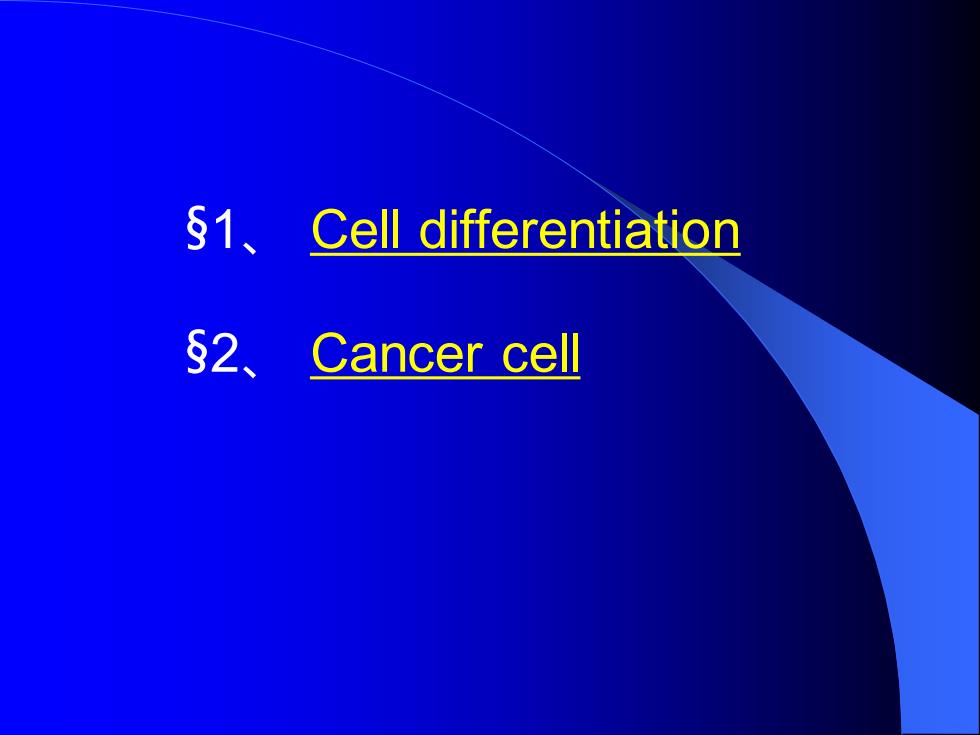 §1、 Cell differentiation

§2、 Cancer cell